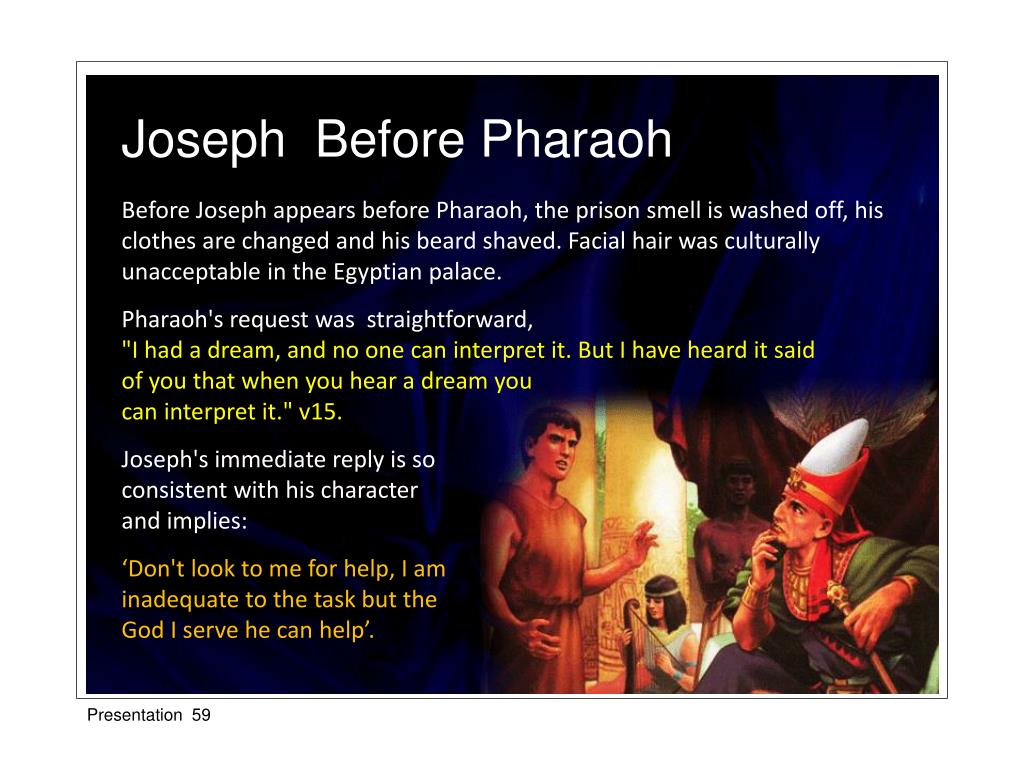 Joseph  Before Pharaoh

Before Joseph appears before Pharaoh, the prison smell is washed off, his clothes are changed and his beard shaved. Facial hair was culturally unacceptable in the Egyptian palace.

Pharaoh's request was  straightforward,
"I had a dream, and no one can interpret it. But I have heard it said of you that when you hear a dream you can interpret it." v15.

Joseph's immediate reply is so consistent with his character and implies:

‘Don't look to me for help, I am inadequate to the task but the God I serve he can help’.

Presentation  59